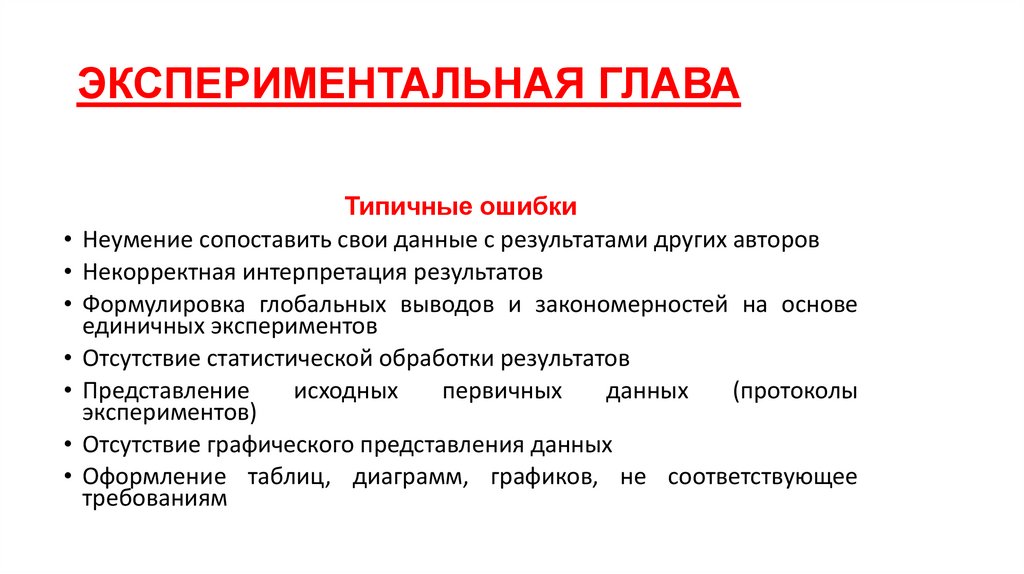 ЭКСПЕРИМЕНТАЛЬНАЯ ГЛАВА

Типичные ошибки

• Неумение сопоставить свои данные с результатами других авторов
• Некорректная интерпретация результатов
• Формулировка глобальных выводов и закономерностей на основе единичных экспериментов
• Отсутствие статистической обработки результатов
• Представление исходных первичных данных (протоколы экспериментов)
• Отсутствие графического представления данных
• Оформление таблиц, диаграмм, графиков, не соответствующее требованиям